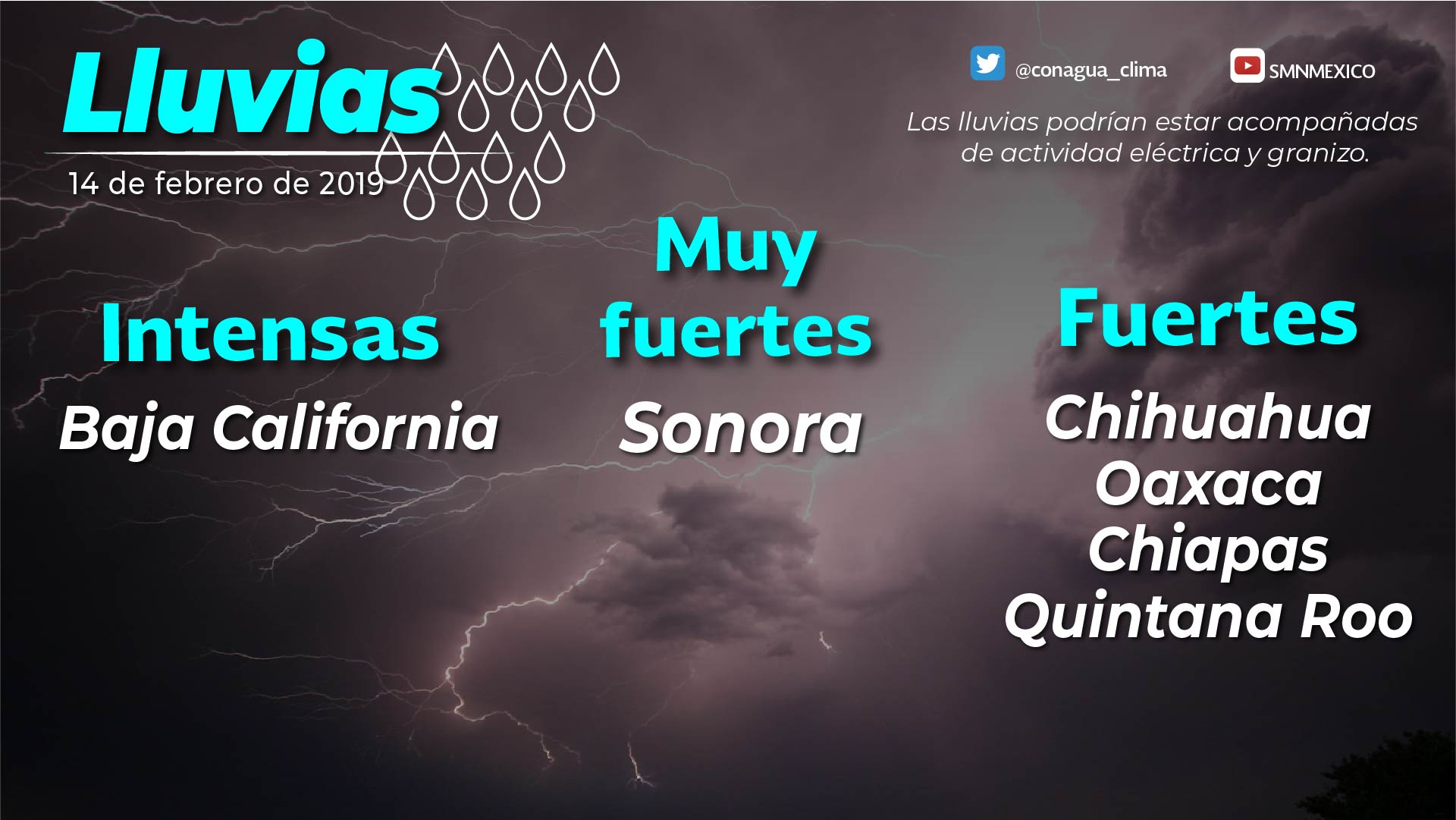 Lluvias

14 de febrero de 2019

@conagua_clima SMNMEXICO

Las lluvias podrían estar acompañadas de actividad eléctrica y granizo.

Intensas
Baja California

Muy fuertes
Sonora

Fuertes
Chihuahua
Oaxaca
Chiapas
Quintana Roo